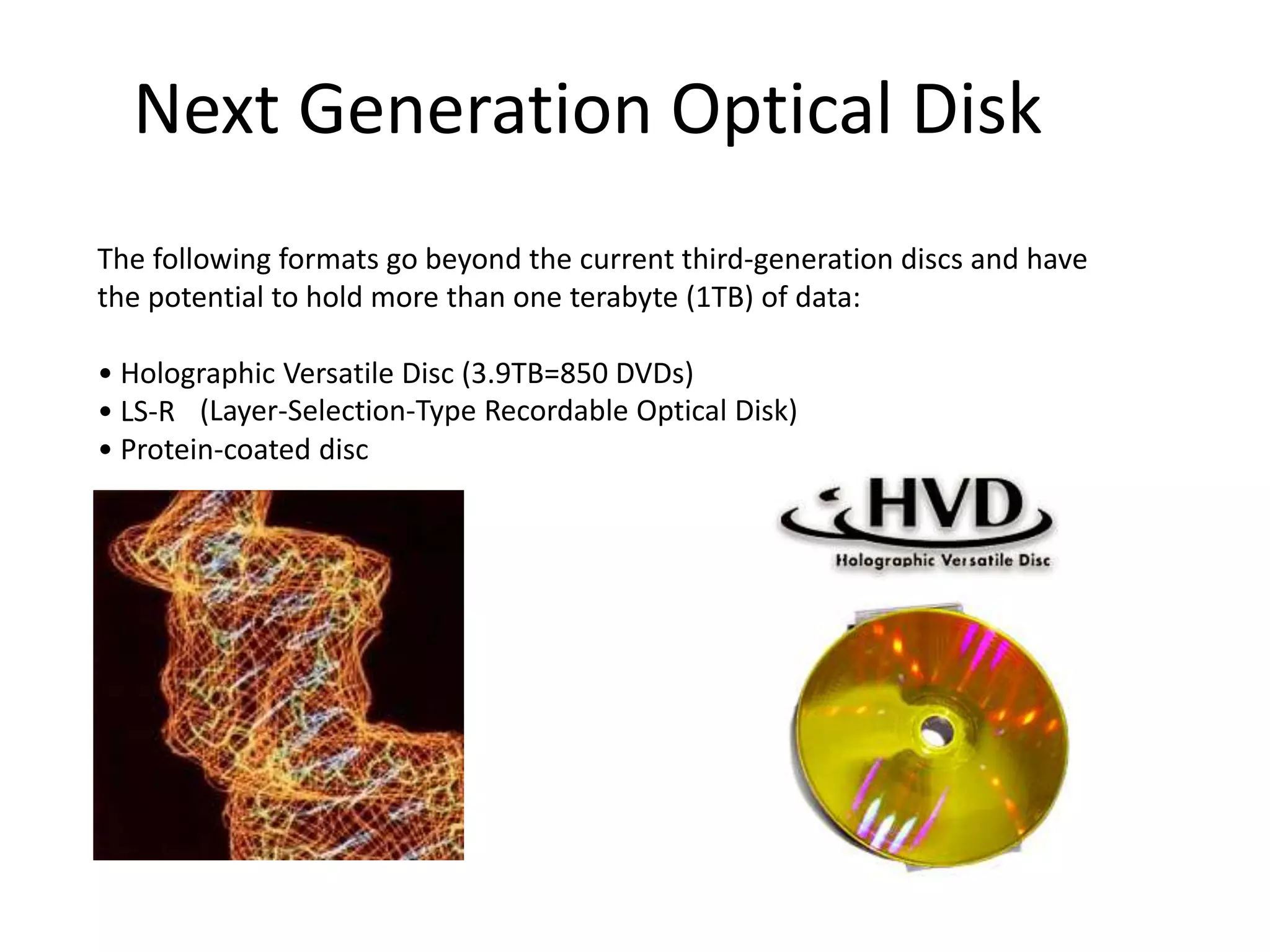 Next Generation Optical Disk

The following formats go beyond the current third-generation discs and have the potential to hold more than one terabyte (1TB) of data:

• Holographic Versatile Disc (3.9TB=850 DVDs)
• LS-R (Layer-Selection-Type Recordable Optical Disk)
• Protein-coated disc

HVD
Holographic Versatile Disc